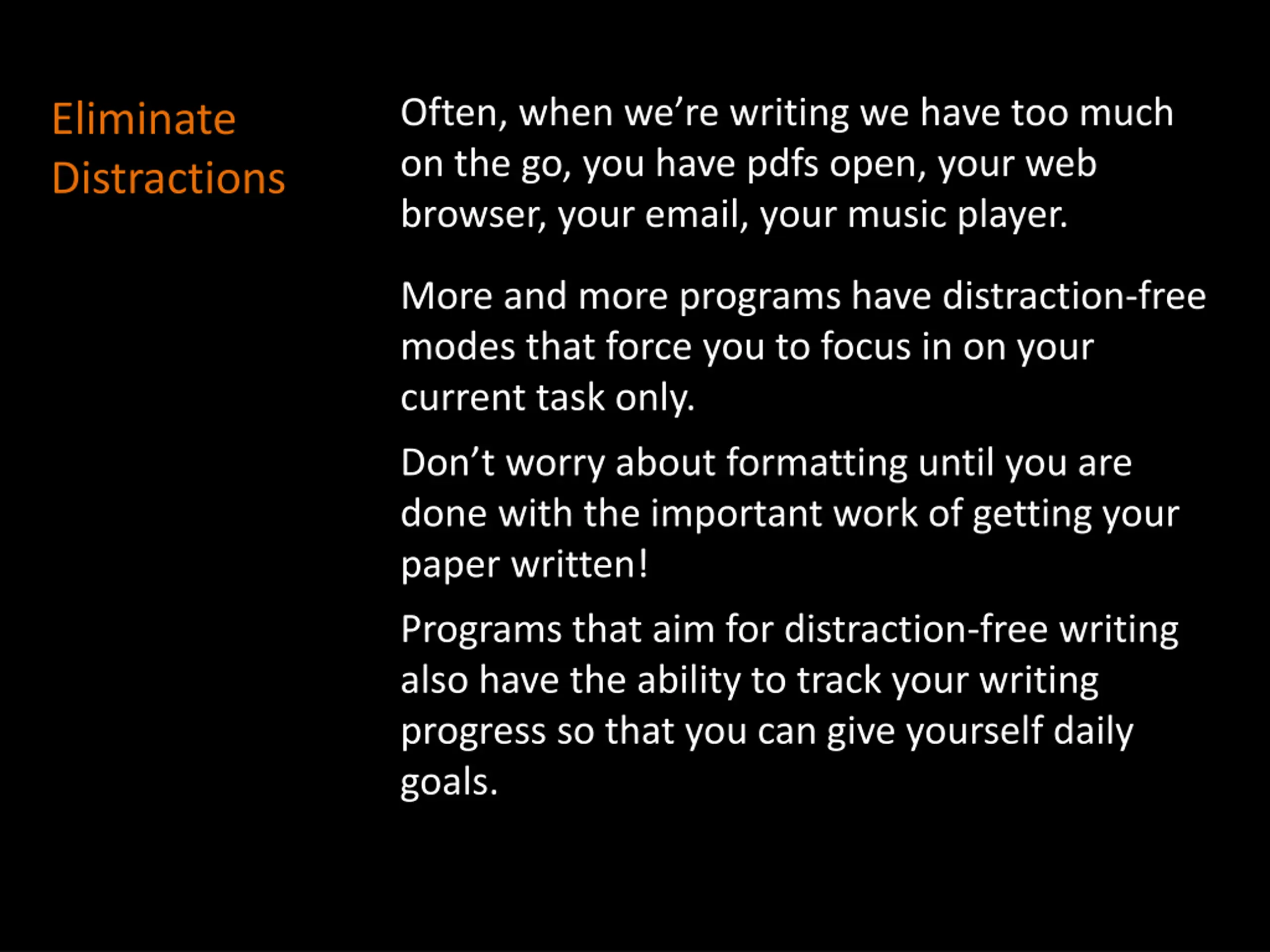 Eliminate Distractions

Often, when we’re writing we have too much on the go, you have pdfs open, your web browser, your email, your music player.

More and more programs have distraction-free modes that force you to focus in on your current task only.

Don’t worry about formatting until you are done with the important work of getting your paper written!

Programs that aim for distraction-free writing also have the ability to track your writing progress so that you can give yourself daily goals.